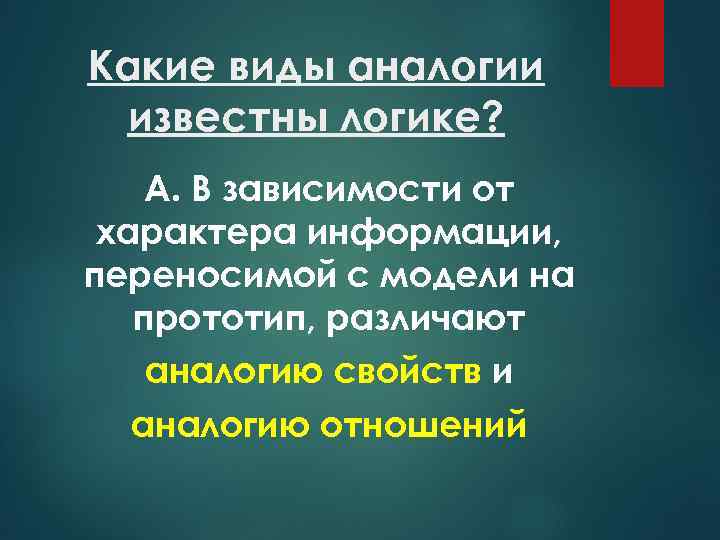 Какие виды аналогии известны логике?

А. В зависимости от характера информации, переносимой с модели на прототип, различают

аналогию свойств и

аналогию отношений